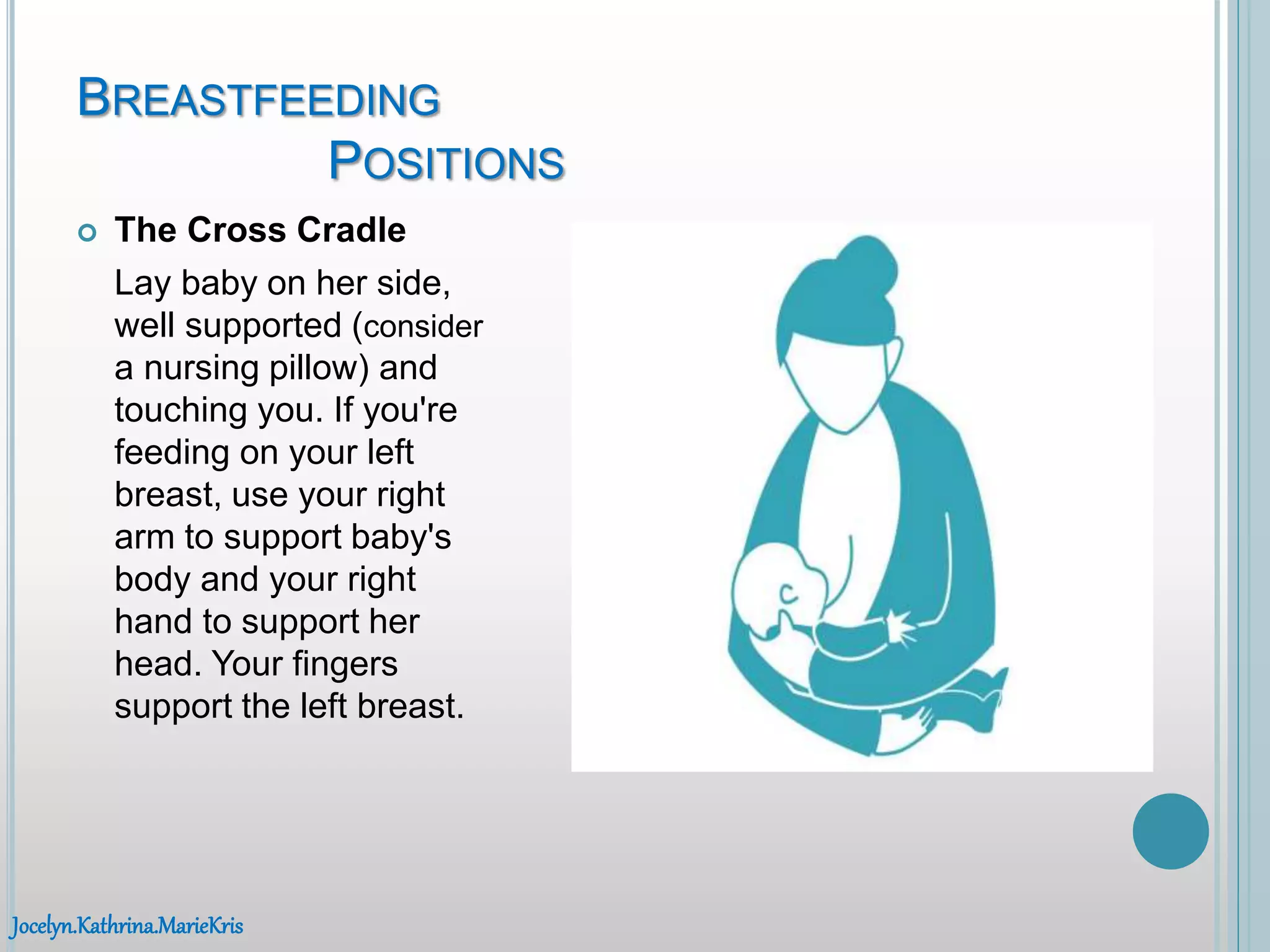 BREASTFEEDING POSITIONS

The Cross Cradle

Lay baby on her side, well supported (consider a nursing pillow) and touching you. If you're feeding on your left breast, use your right arm to support baby's body and your right hand to support her head. Your fingers support the left breast.

Jocelyn.Kathrina.MarieKris